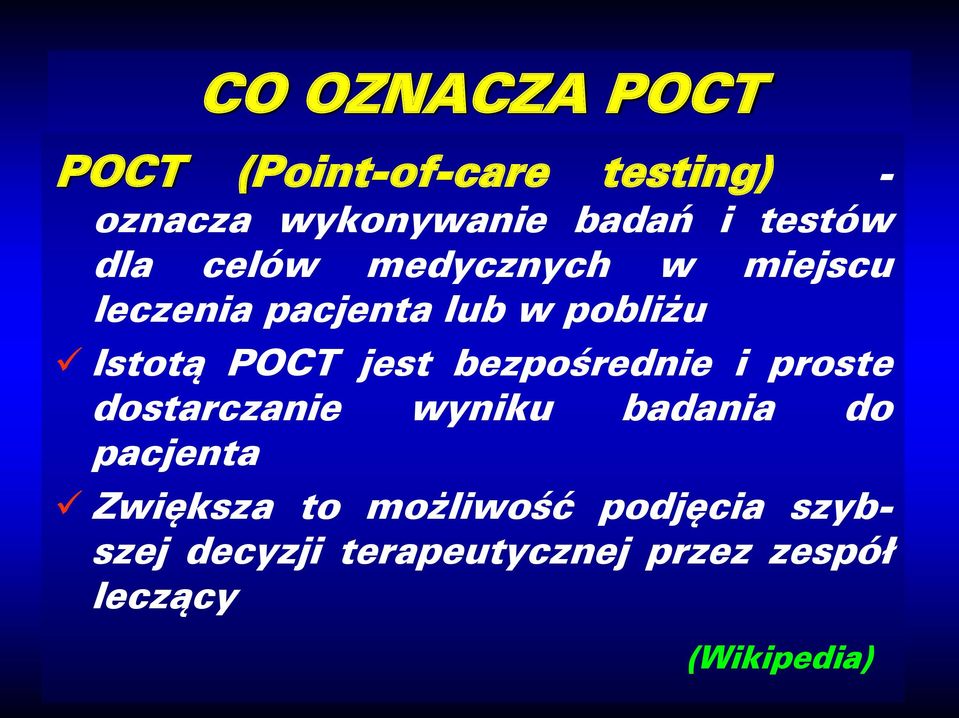 CO OZNACZA POCT

POCT (Point-of-care testing) - oznacza wykonywanie badań i testów dla celów medycznych w miejscu leczenia pacjenta lub w pobliżu

✓ Istotą POCT jest bezpośrednie i proste dostarczanie wyniku badania do pacjenta

✓ Zwiększa to możliwość podjęcia szybszej decyzji terapeutycznej przez zespół leczący

(Wikipedia)